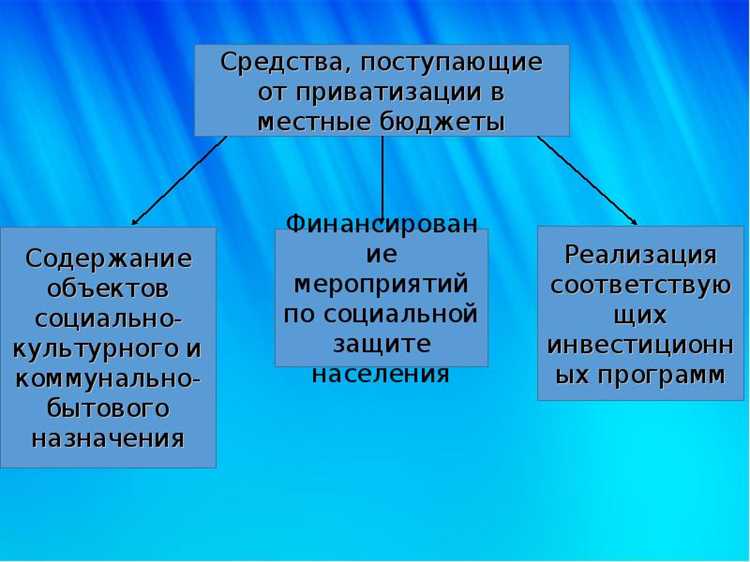 Средства, поступающие от приватизации в местные бюджеты

Содержание объектов социально-культурного и коммунально-бытового назначения

Финансирование мероприятий по социальной защите населения

Реализация соответствующих инвестиционных программ